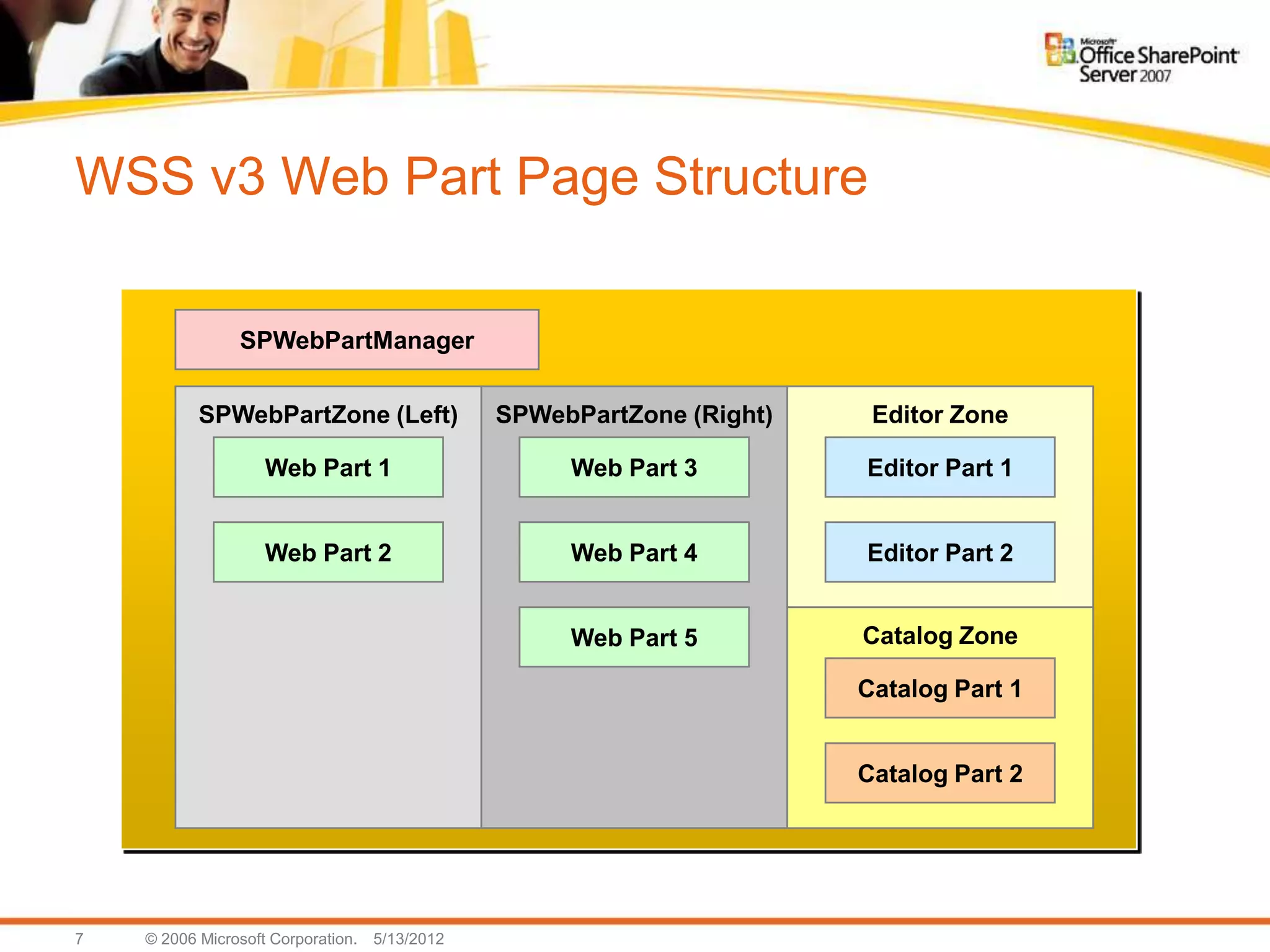 Microsoft Office SharePoint Server 2007

WSS v3 Web Part Page Structure

SPWebPartManager

SPWebPartZone (Left)

Web Part 1

Web Part 2

SPWebPartZone (Right)

Web Part 3

Web Part 4

Web Part 5

Editor Zone

Editor Part 1

Editor Part 2

Catalog Zone

Catalog Part 1

Catalog Part 2

7 © 2006 Microsoft Corporation. 5/13/2012